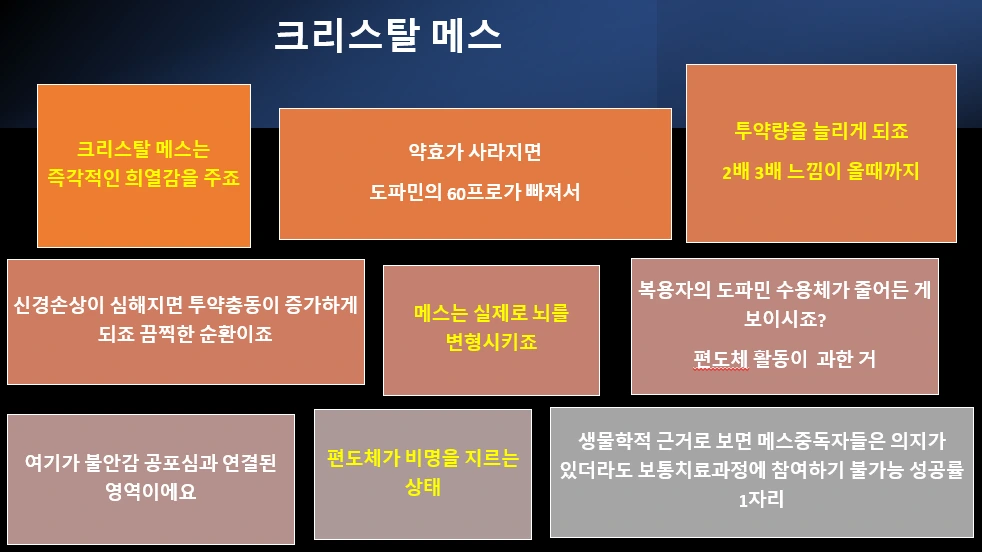 크리스탈 메스

크리스탈 메스는
즉각적인 희열감을 주죠

약효가 사라지면

도파민의 60프로가 빠져서

투약량을 늘리게 되죠

2배 3배 느낌이 올때까지

신경손상이 심해지면 투약충동이 증가하게 되죠 끔찍한 순환이죠

메스는 실제로 뇌를 변형시키죠

복용자의 도파민 수용체가 줄어든 게 보이시죠?

편도체 활동이 과한 거

여기가 불안감 공포심과 연결된 영역이에요

편도체가 비명을 지르는 상태

생물학적 근거로 보면 메스중독자들은 의지가 있더라도 보통치료과정에 참여하기 불가능 성공률 1자리